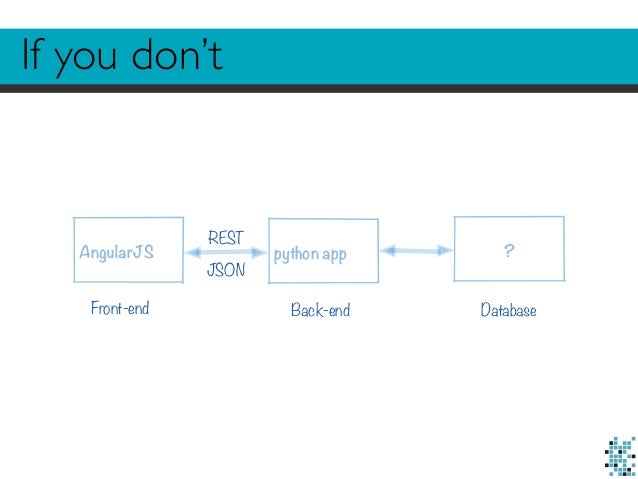 If you don't

AngularJS

REST

JSON

python app

?

Front-end

Back-end

Database